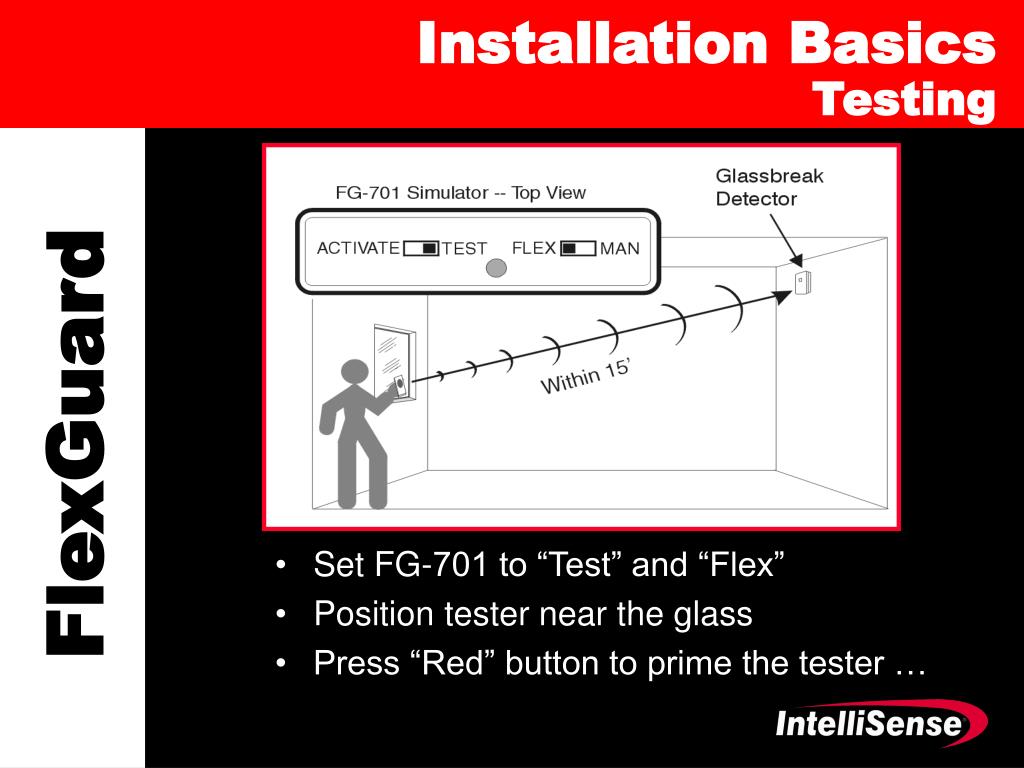 Installation Basics
Testing

FlexGuard

FG-701 Simulator -- Top View

ACTIVATE TEST FLEX MAN

Glassbreak Detector

Within 15'

• Set FG-701 to “Test” and “Flex”
• Position tester near the glass
• Press “Red” button to prime the tester …

IntelliSense